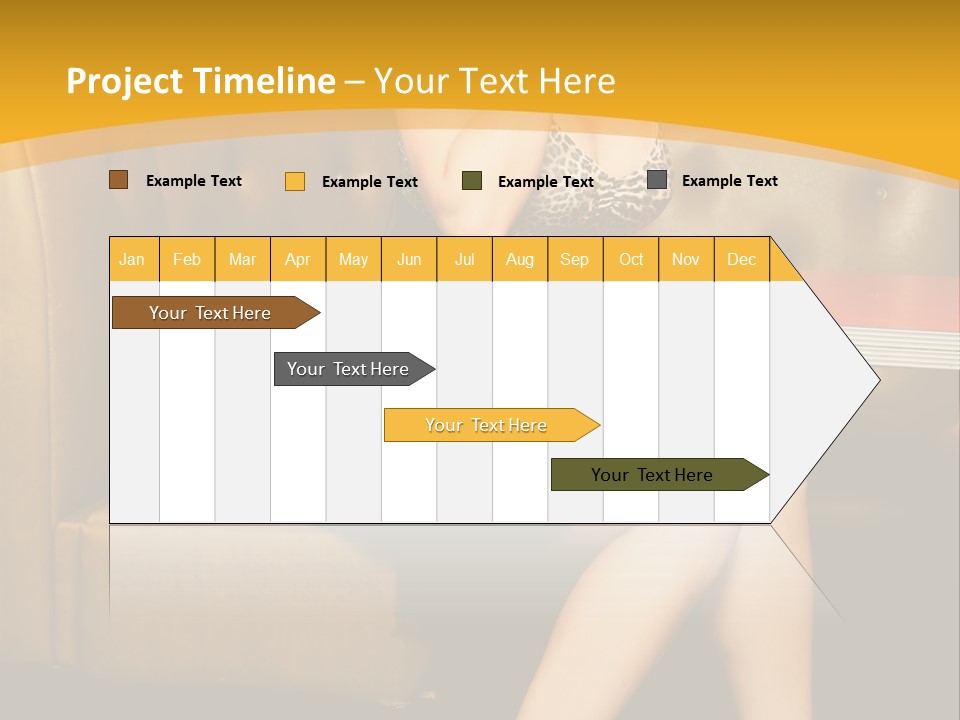 Project Timeline – Your Text Here

Example Text
Example Text
Example Text
Example Text

| Jan | Feb | Mar | Apr | May | Jun | Jul | Aug | Sep | Oct | Nov | Dec |
|---|---|---|---|---|---|---|---|---|---|---|---|

Your Text Here

Your Text Here

Your Text Here

Your Text Here